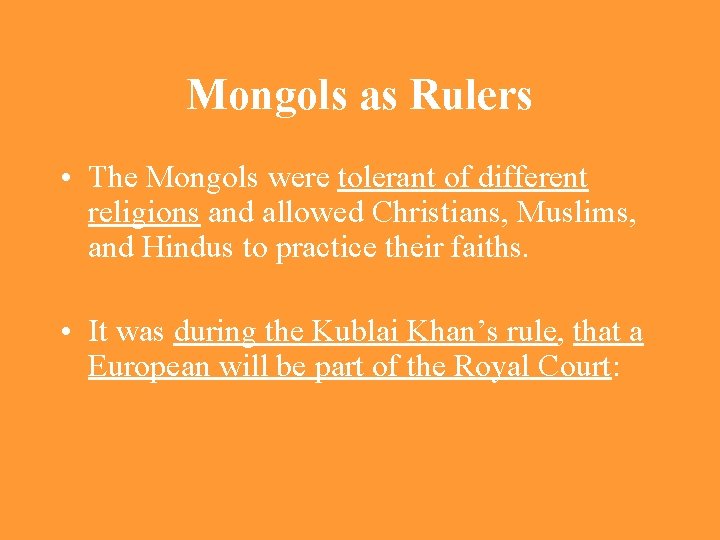 Mongols as Rulers

• The Mongols were tolerant of different religions and allowed Christians, Muslims, and Hindus to practice their faiths.

• It was during the Kublai Khan’s rule, that a European will be part of the Royal Court: